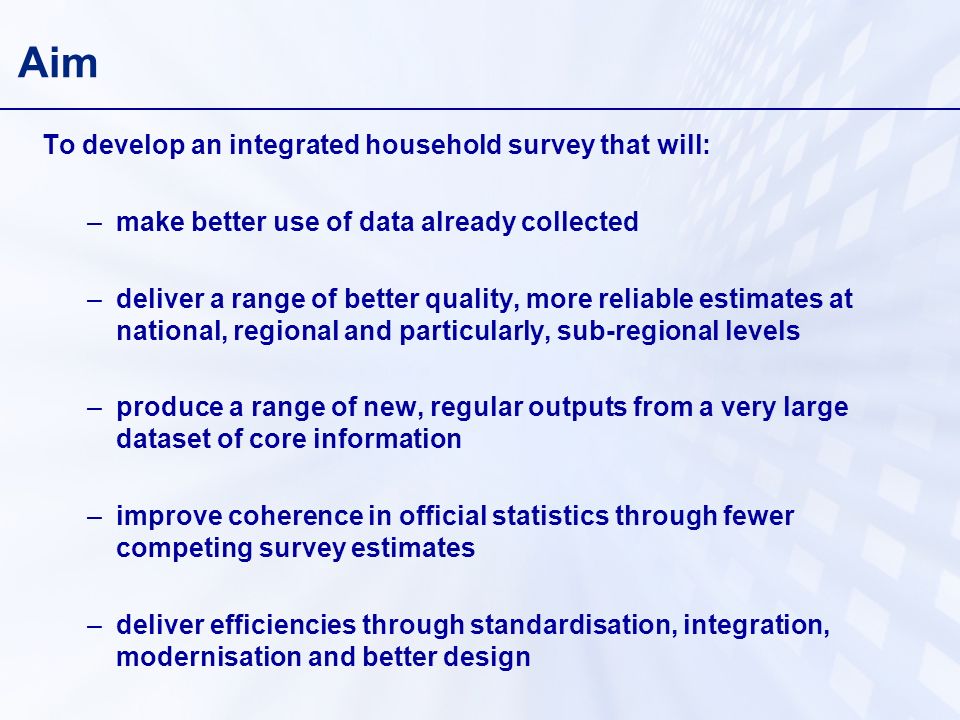 Aim

To develop an integrated household survey that will:

– make better use of data already collected

– deliver a range of better quality, more reliable estimates at national, regional and particularly, sub-regional levels

– produce a range of new, regular outputs from a very large dataset of core information

– improve coherence in official statistics through fewer competing survey estimates

– deliver efficiencies through standardisation, integration, modernisation and better design